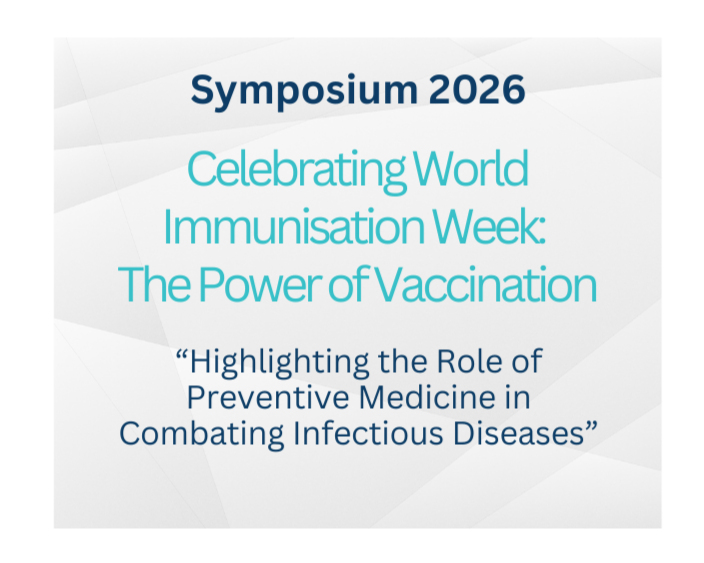 Symposium 2026

Celebrating World Immunisation Week: The Power of Vaccination

“Highlighting the Role of Preventive Medicine in Combating Infectious Diseases”